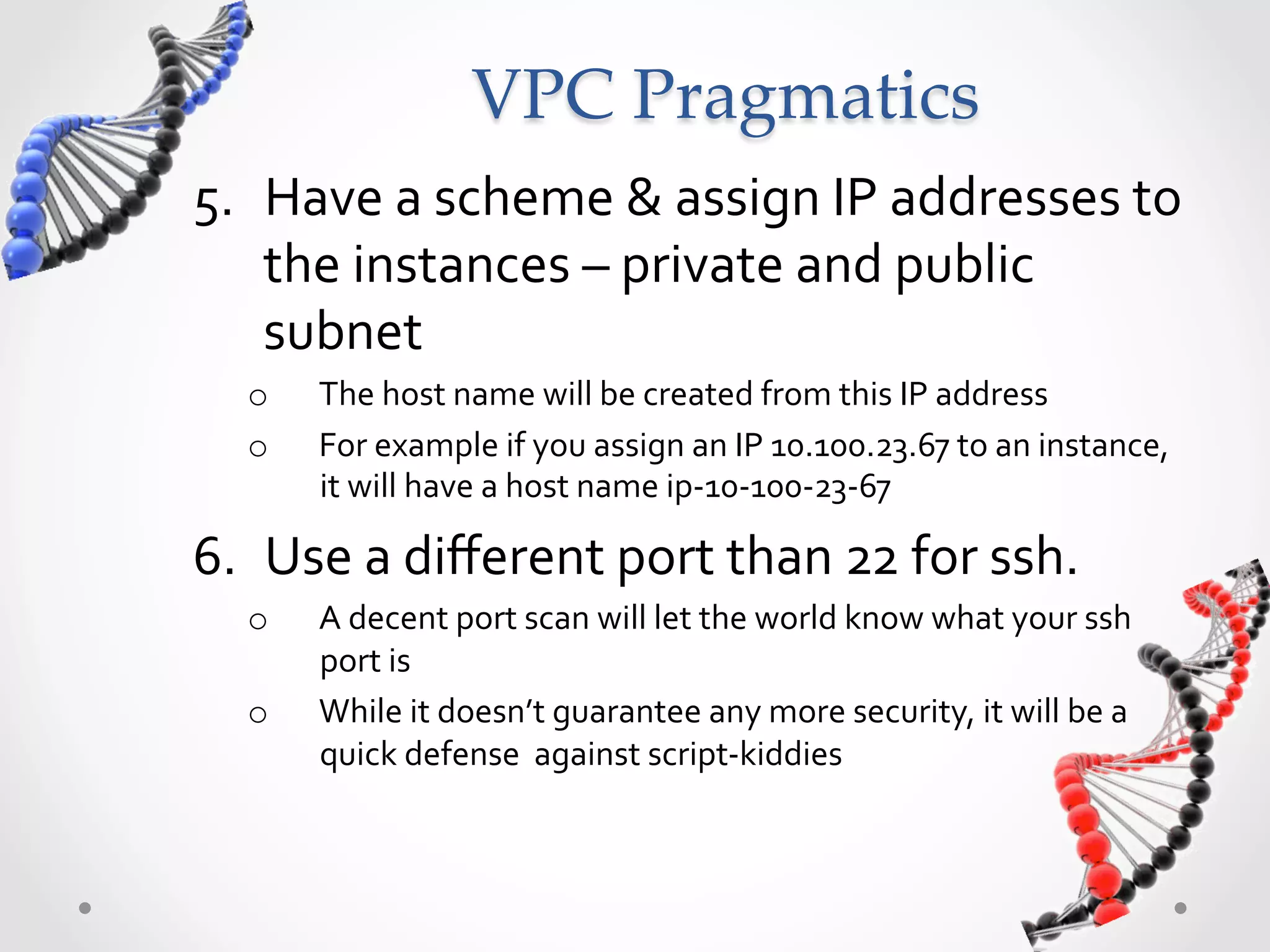 VPC Pragmatics

5. Have a scheme & assign IP addresses to the instances – private and public subnet

o The host name will be created from this IP address

o For example if you assign an IP 10.100.23.67 to an instance, it will have a host name ip-10-100-23-67

6. Use a different port than 22 for ssh.

o A decent port scan will let the world know what your ssh port is

o While it doesn't guarantee any more security, it will be a quick defense against script-kiddies